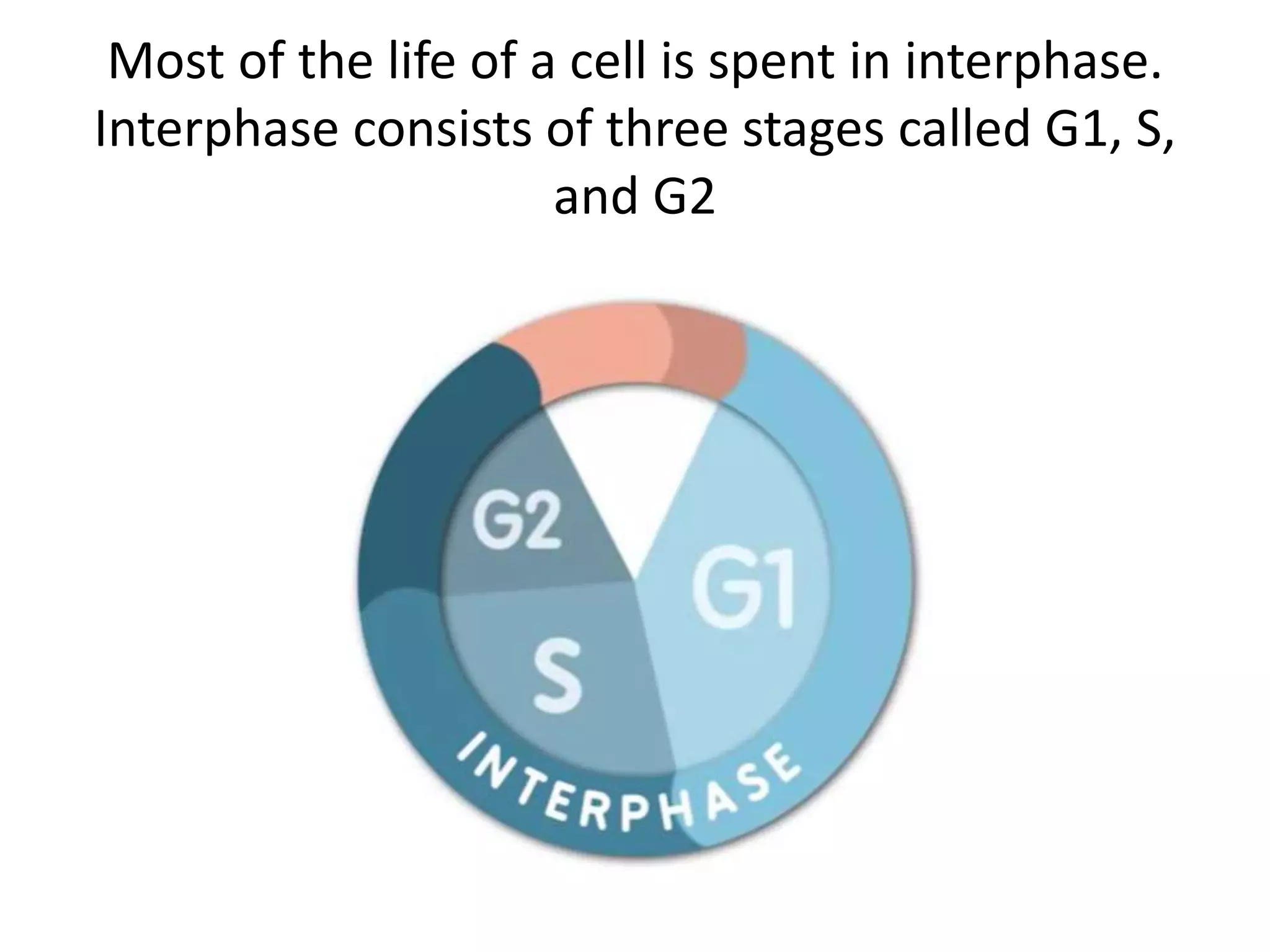 Most of the life of a cell is spent in interphase. Interphase consists of three stages called G1, S, and G2

G2

G1

S

INTERPHASE